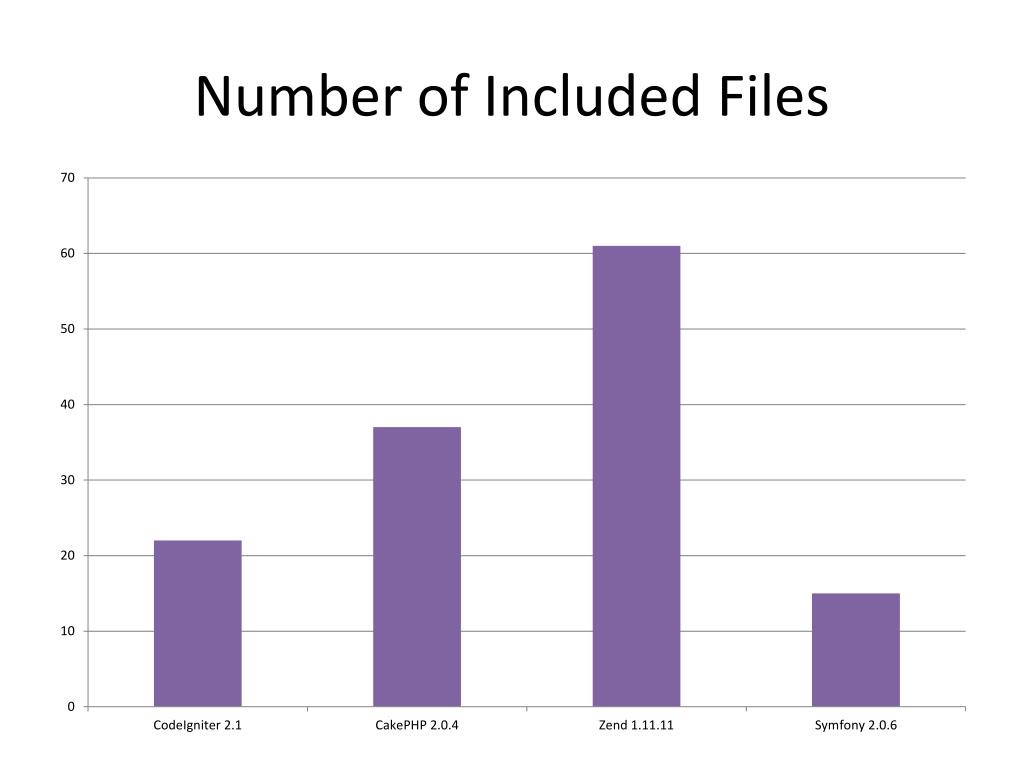 Number of Included Files

70
60
50
40
30
20
10
0

CodeIgniter 2.1
CakePHP 2.0.4
Zend 1.11.11
Symfony 2.0.6